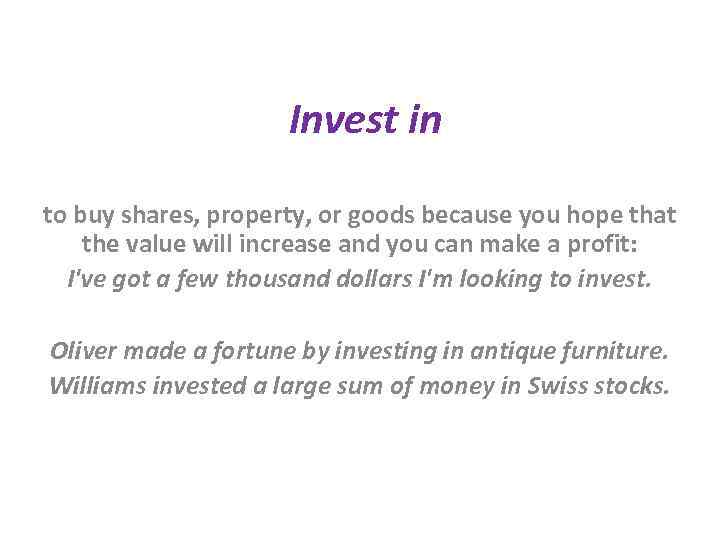 Invest in

to buy shares, property, or goods because you hope that the value will increase and you can make a profit:
I've got a few thousand dollars I'm looking to invest.

Oliver made a fortune by investing in antique furniture.
Williams invested a large sum of money in Swiss stocks.